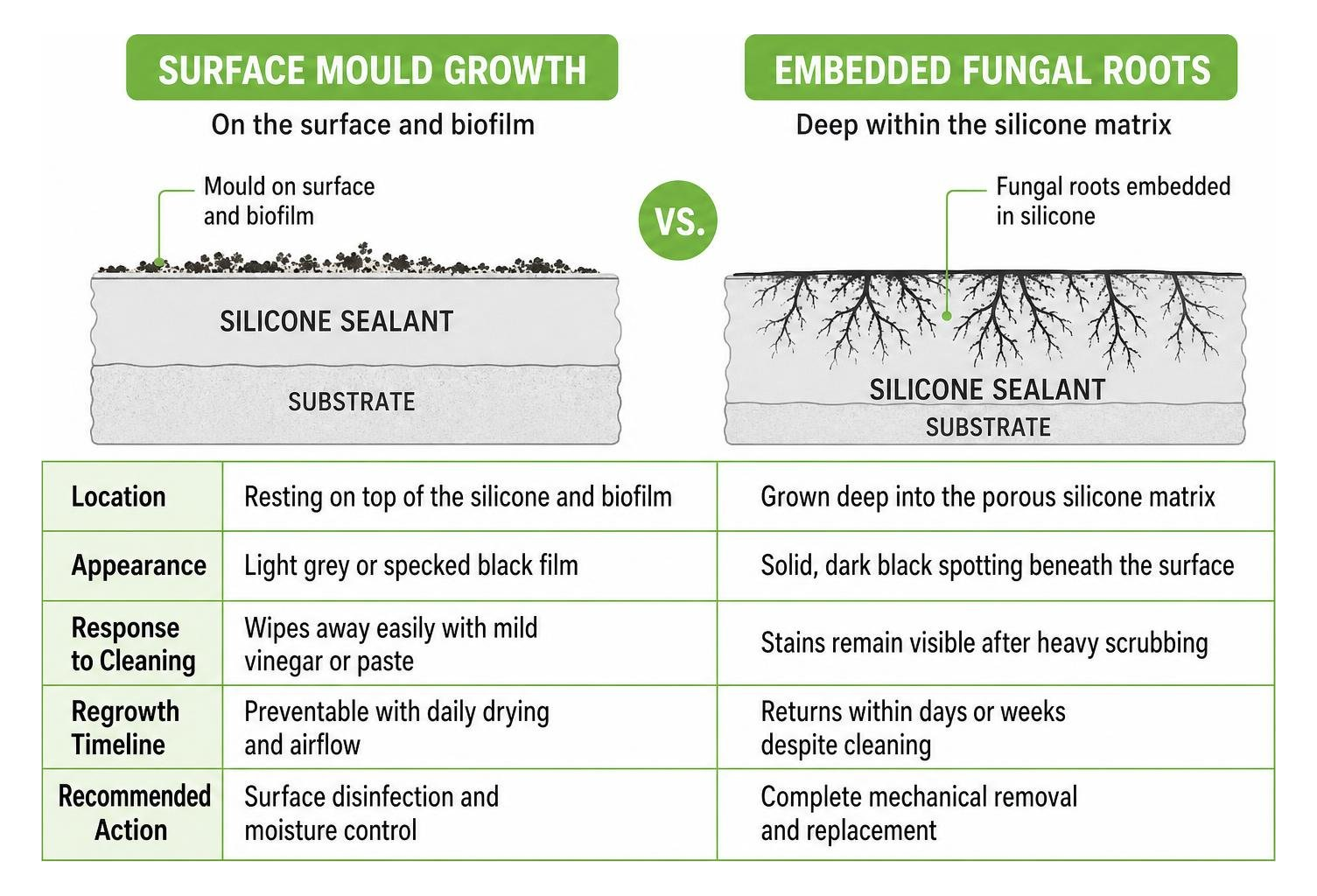 SURFACE MOULD GROWTH
On the surface and biofilm

Mould on surface and biofilm

SILICONE SEALANT

SUBSTRATE

VS.

EMBEDDED FUNGAL ROOTS
Deep within the silicone matrix

Fungal roots embedded in silicone

SILICONE SEALANT

SUBSTRATE

| Location | Resting on top of the silicone and biofilm | Grown deep into the porous silicone matrix |
|---|---|---|
| Appearance | Light grey or specked black film | Solid, dark black spotting beneath the surface |
| Response to Cleaning | Wipes away easily with mild vinegar or paste | Stains remain visible after heavy scrubbing |
| Regrowth Timeline | Preventable with daily drying and airflow | Returns within days or weeks despite cleaning |
| Recommended Action | Surface disinfection and moisture control | Complete mechanical removal and replacement |